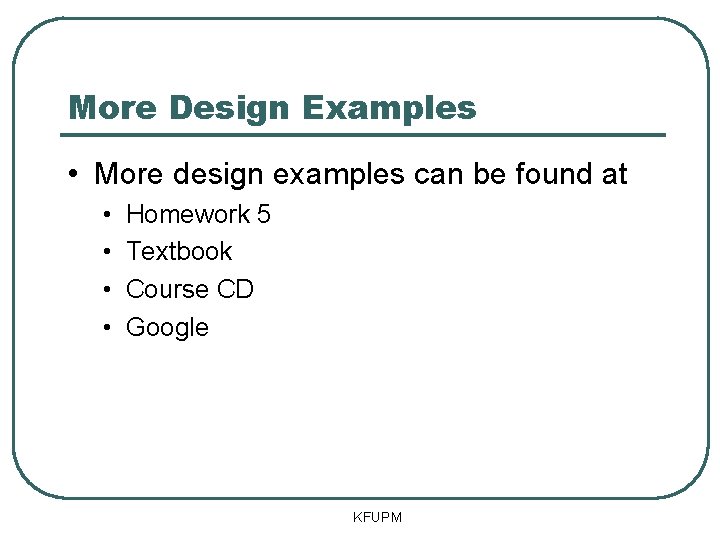 More Design Examples

• More design examples can be found at
  • Homework 5
  • Textbook
  • Course CD
  • Google

KFUPM